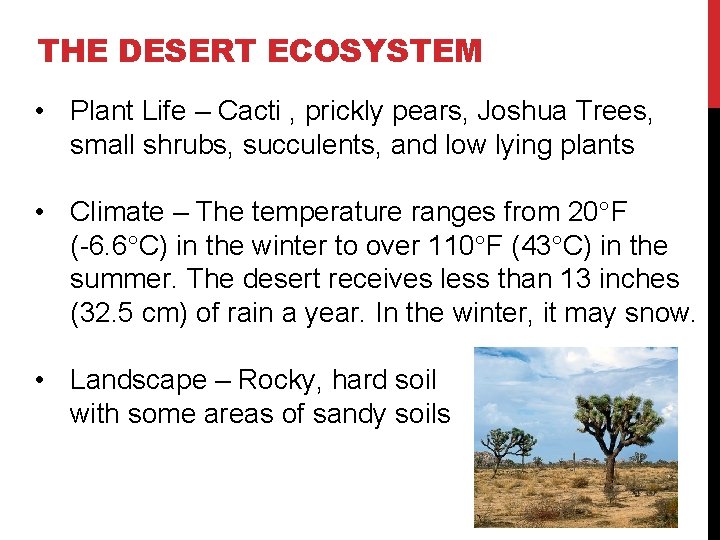 THE DESERT ECOSYSTEM

• Plant Life – Cacti , prickly pears, Joshua Trees, small shrubs, succulents, and low lying plants

• Climate – The temperature ranges from 20°F (-6.6°C) in the winter to over 110°F (43°C) in the summer. The desert receives less than 13 inches (32.5 cm) of rain a year. In the winter, it may snow.

• Landscape – Rocky, hard soil with some areas of sandy soils